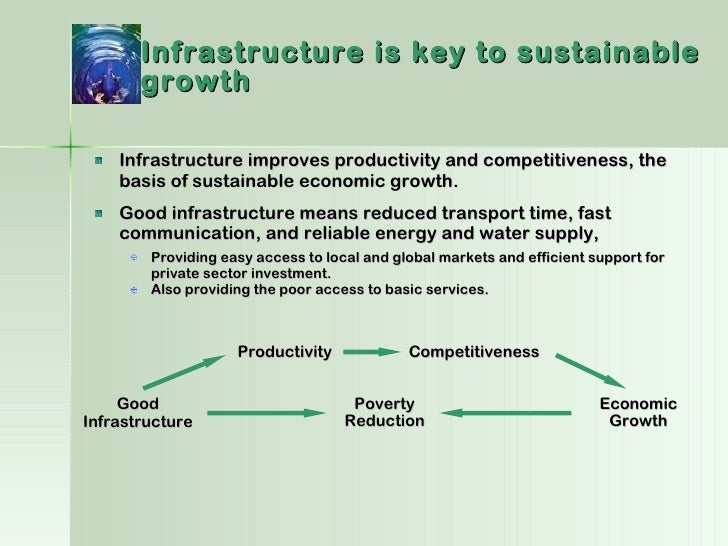 Infrastructure is key to sustainable growth

Infrastructure improves productivity and competitiveness, the basis of sustainable economic growth.

Good infrastructure means reduced transport time, fast communication, and reliable energy and water supply,

Providing easy access to local and global markets and efficient support for private sector investment.

Also providing the poor access to basic services.

Productivity

Competitiveness

Good Infrastructure

Poverty Reduction

Economic Growth